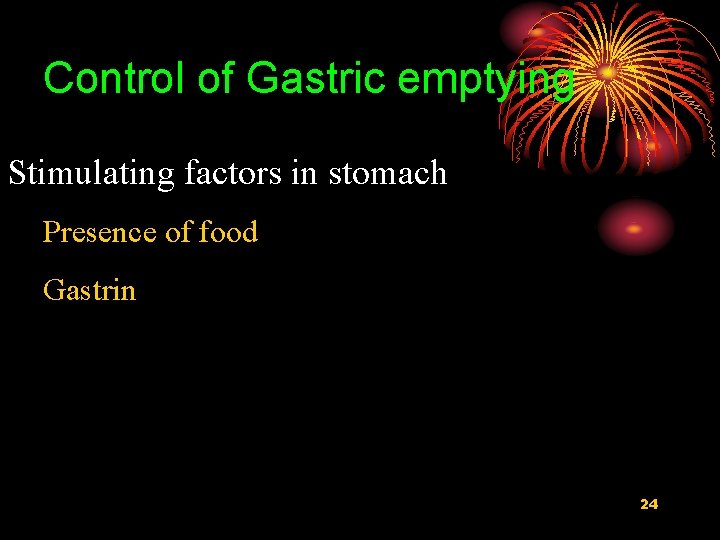 Control of Gastric emptying

Stimulating factors in stomach

Presence of food

Gastrin

24